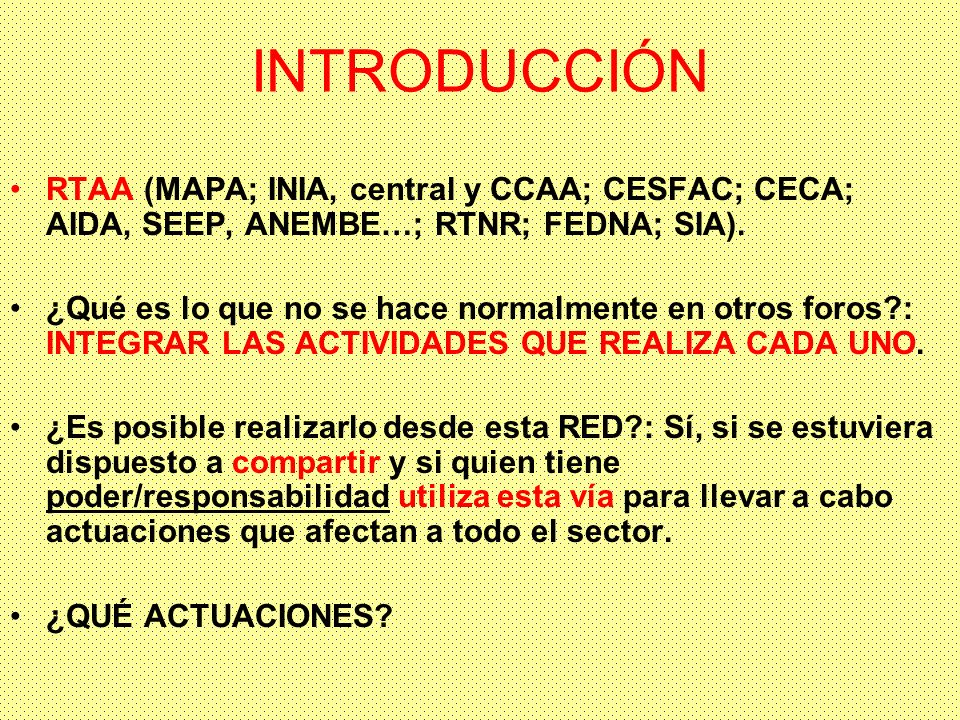 INTRODUCCIÓN

• RTAA (MAPA; INIA, central y CCAA; CESFAC; CECA; AIDA, SEEP, ANEMBE…; RTNR; FEDNA; SIA).

• ¿Qué es lo que no se hace normalmente en otros foros?: INTEGRAR LAS ACTIVIDADES QUE REALIZA CADA UNO.

• ¿Es posible realizarlo desde esta RED?: Sí, si se estuviera dispuesto a compartir y si quien tiene poder/responsabilidad utiliza esta vía para llevar a cabo actuaciones que afectan a todo el sector.

• ¿QUÉ ACTUACIONES?